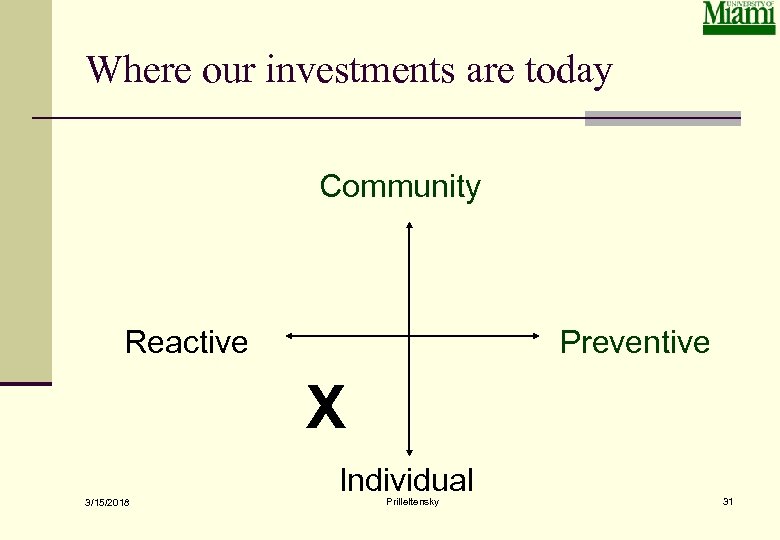 UNIVERSITY OF Miami

Where our investments are today

Community

Reactive

Preventive

X

Individual

3/15/2018

Prilleltensky

31